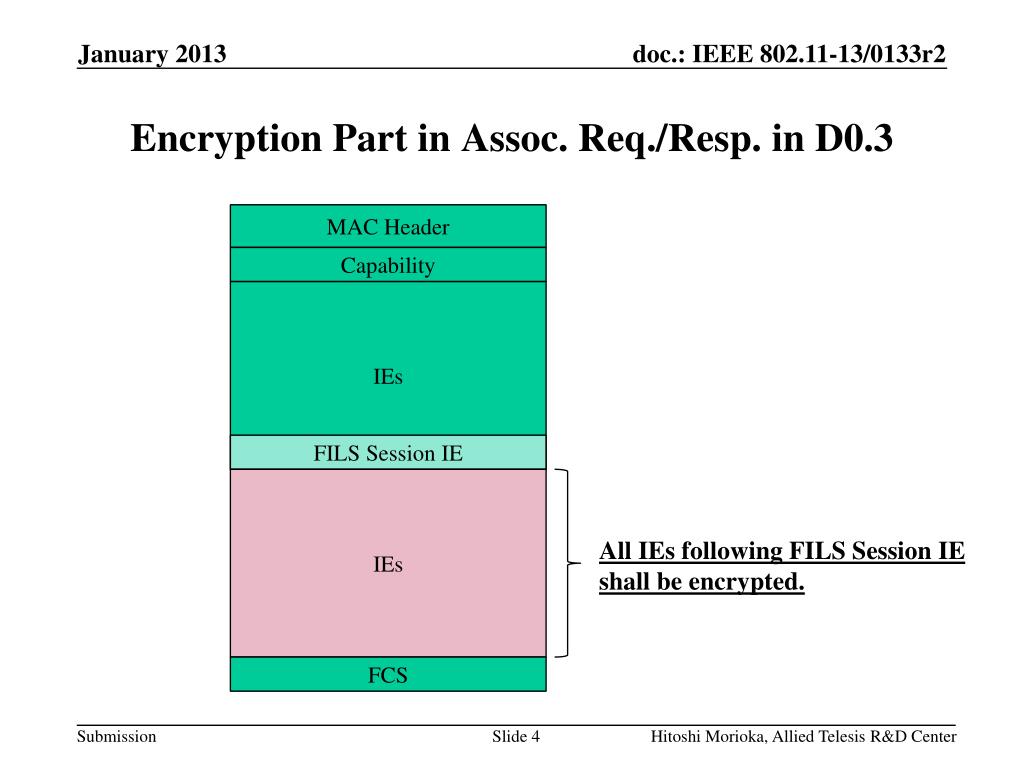 January 2013

doc.: IEEE 802.11-13/0133r2

Encryption Part in Assoc. Req./Resp. in D0.3

MAC Header

Capability

IEs

FILS Session IE

IEs

FCS

All IEs following FILS Session IE shall be encrypted.

Submission

Slide 4

Hitoshi Morioka, Allied Telesis R&D Center